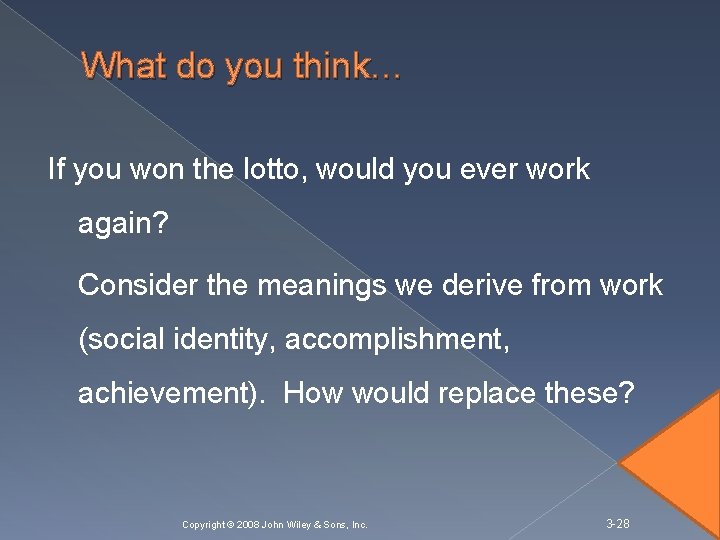 What do you think…

If you won the lotto, would you ever work again?

Consider the meanings we derive from work (social identity, accomplishment, achievement). How would replace these?

Copyright © 2008 John Wiley & Sons, Inc.

3-28